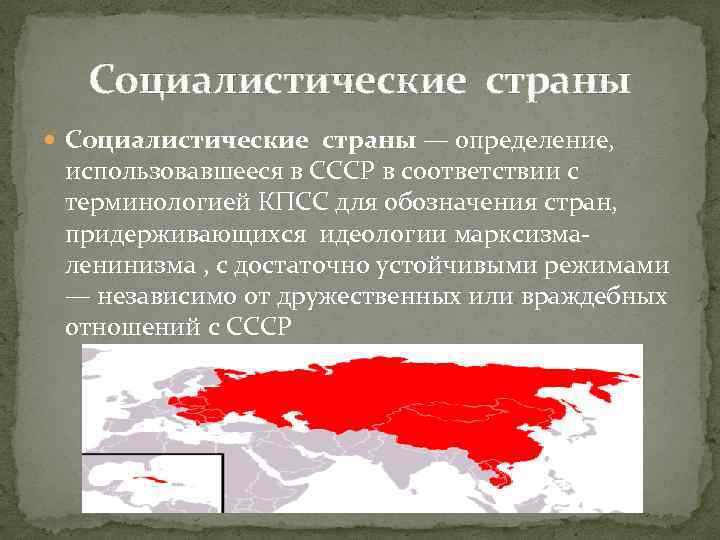 Социалистические страны

Социалистические страны — определение, использовавшееся в СССР в соответствии с терминологией КПСС для обозначения стран, придерживающихся идеологии марксизма-ленинизма , с достаточно устойчивыми режимами — независимо от дружественных или враждебных отношений с СССР